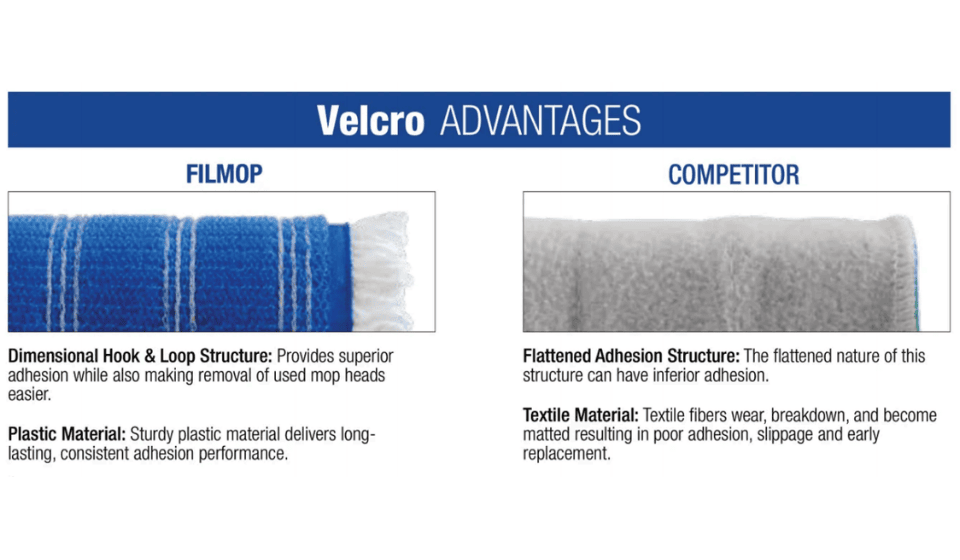 Velcro ADVANTAGES

FILMOP

Dimensional Hook & Loop Structure: Provides superior adhesion while also making removal of used mop heads easier.

Plastic Material: Sturdy plastic material delivers long-lasting, consistent adhesion performance.

COMPETITOR

Flattened Adhesion Structure: The flattened nature of this structure can have inferior adhesion.

Textile Material: Textile fibers wear, breakdown, and become matted resulting in poor adhesion, slippage and early replacement.